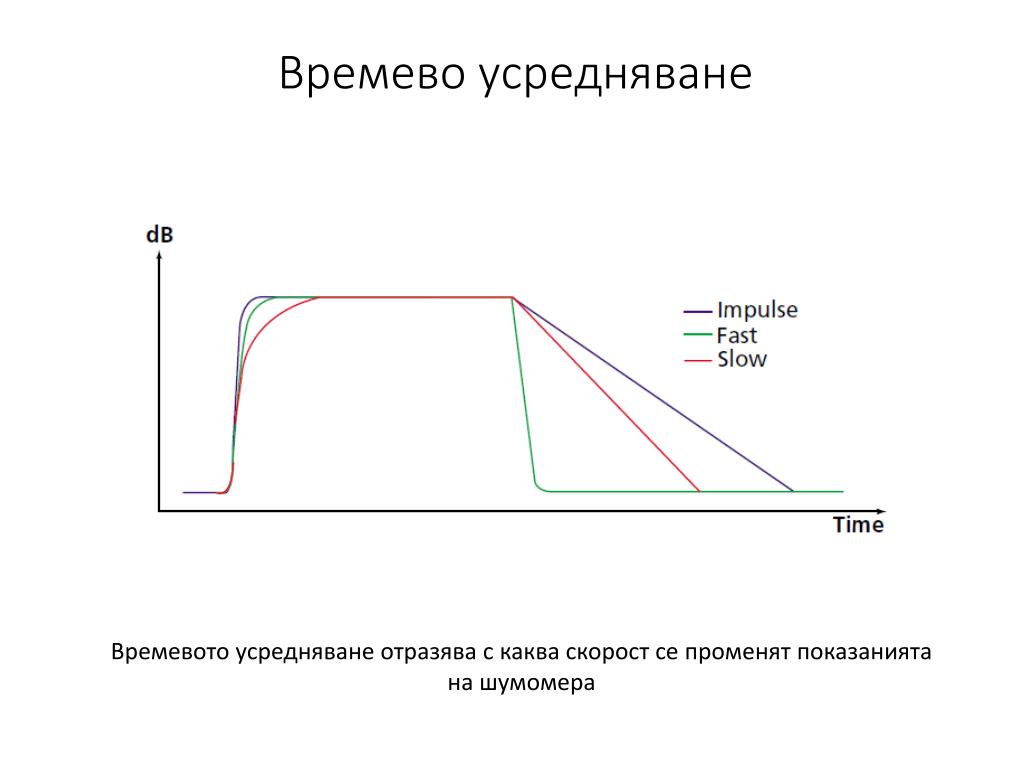 Времево усредняване

dB

Impulse
Fast
Slow

Time

Времевото усредняване отразява с каква скорост се променят показанията на шумомера